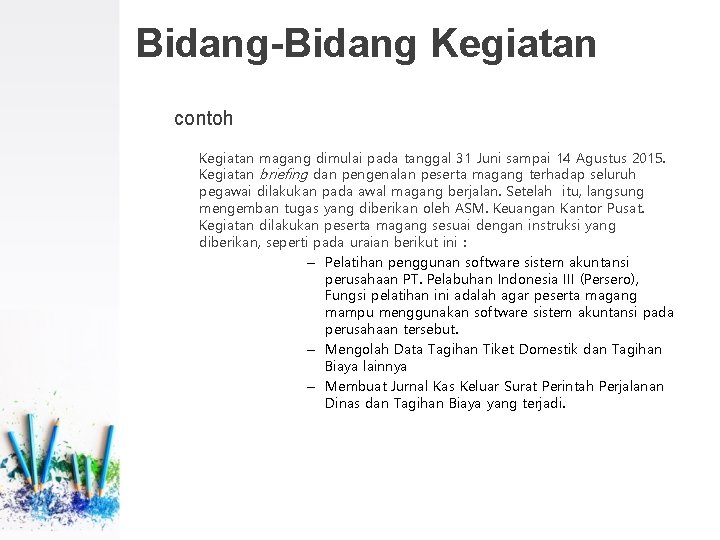 Bidang-Bidang Kegiatan

contoh

Kegiatan magang dimulai pada tanggal 31 Juni sampai 14 Agustus 2015. Kegiatan briefing dan pengenalan peserta magang terhadap seluruh pegawai dilakukan pada awal magang berjalan. Setelah itu, langsung mengemban tugas yang diberikan oleh ASM. Keuangan Kantor Pusat. Kegiatan dilakukan peserta magang sesuai dengan instruksi yang diberikan, seperti pada uraian berikut ini :

– Pelatihan penggunan software sistem akuntansi perusahaan PT. Pelabuhan Indonesia III (Persero), Fungsi pelatihan ini adalah agar peserta magang mampu menggunakan software sistem akuntansi pada perusahaan tersebut.
– Mengolah Data Tagihan Tiket Domestik dan Tagihan Biaya lainnya
– Membuat Jurnal Kas Keluar Surat Perintah Perjalanan Dinas dan Tagihan Biaya yang terjadi.